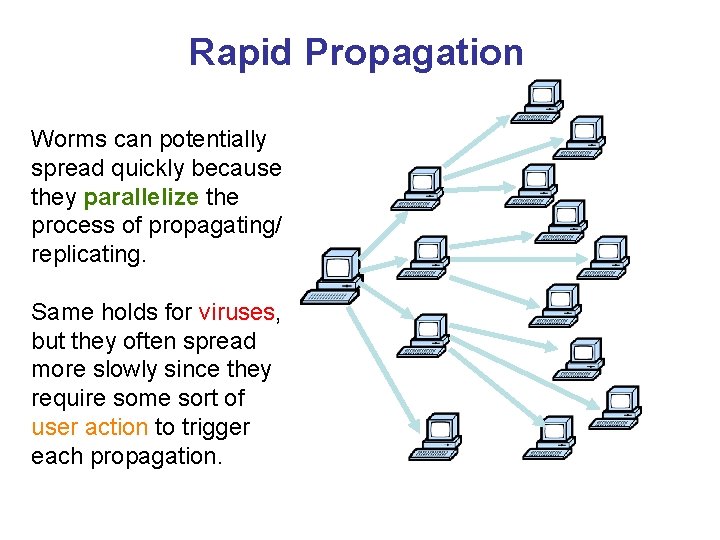 Rapid Propagation

Worms can potentially spread quickly because they parallelize the process of propagating/ replicating.

Same holds for viruses, but they often spread more slowly since they require some sort of user action to trigger each propagation.